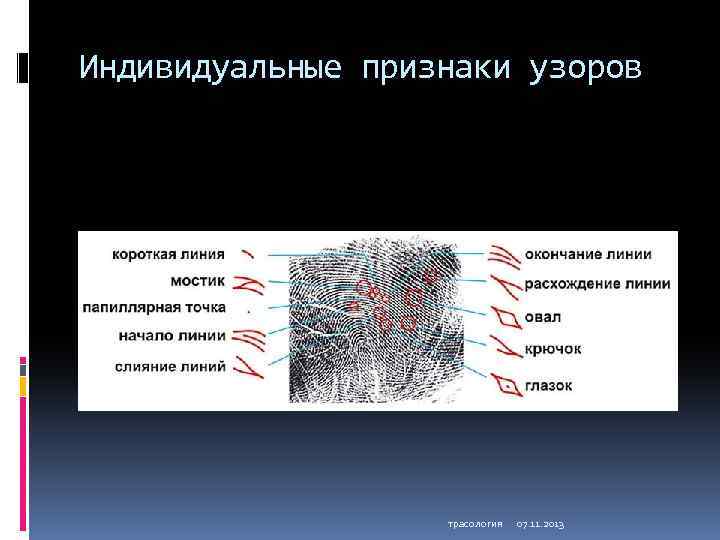 Индивидуальные признаки узоров

короткая линия
мостик
папиллярная точка
начало линии
слияние линий

окончание линии
расхождение линии
овал
крючок
глазок

трасология 07.11.2013